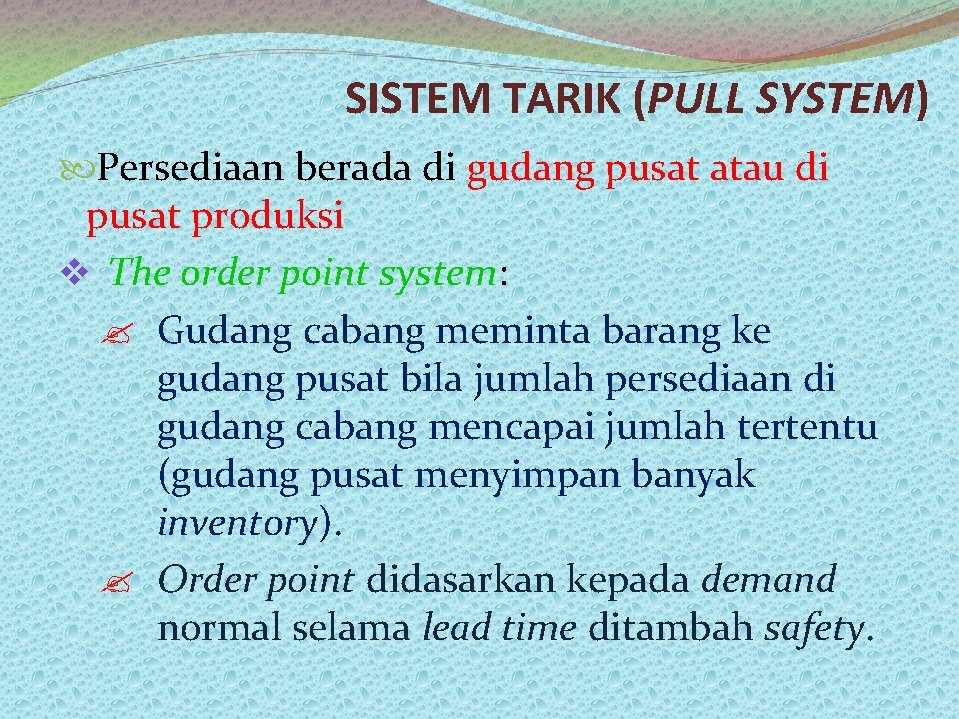 SISTEM TARIK (PULL SYSTEM)

Persediaan berada di gudang pusat atau di pusat produksi

The order point system:

Gudang cabang meminta barang ke gudang pusat bila jumlah persediaan di gudang cabang mencapai jumlah tertentu (gudang pusat menyimpan banyak inventory).

Order point didasarkan kepada demand normal selama lead time ditambah safety.